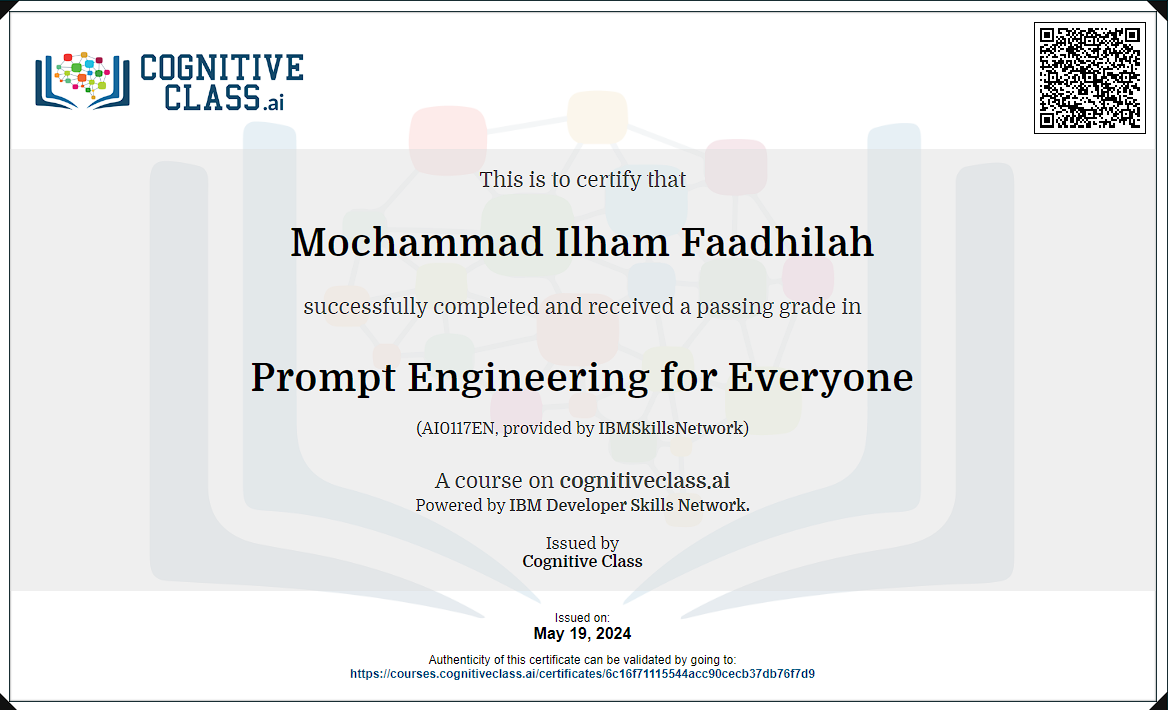 COGNITIVE CLASS.ai

This is to certify that

Mochammad Ilham Faadhilah

successfully completed and received a passing grade in

Prompt Engineering for Everyone

(AI0117EN, provided by IBMSkillsNetwork)

A course on cognitiveclass.ai
Powered by IBM Developer Skills Network.

Issued by
Cognitive Class

Issued on:
May 19, 2024

Authenticity of this certificate can be validated by going to:
https://courses.cognitiveclass.ai/certificates/6c16f71115544acc90cecb37db76f7d9